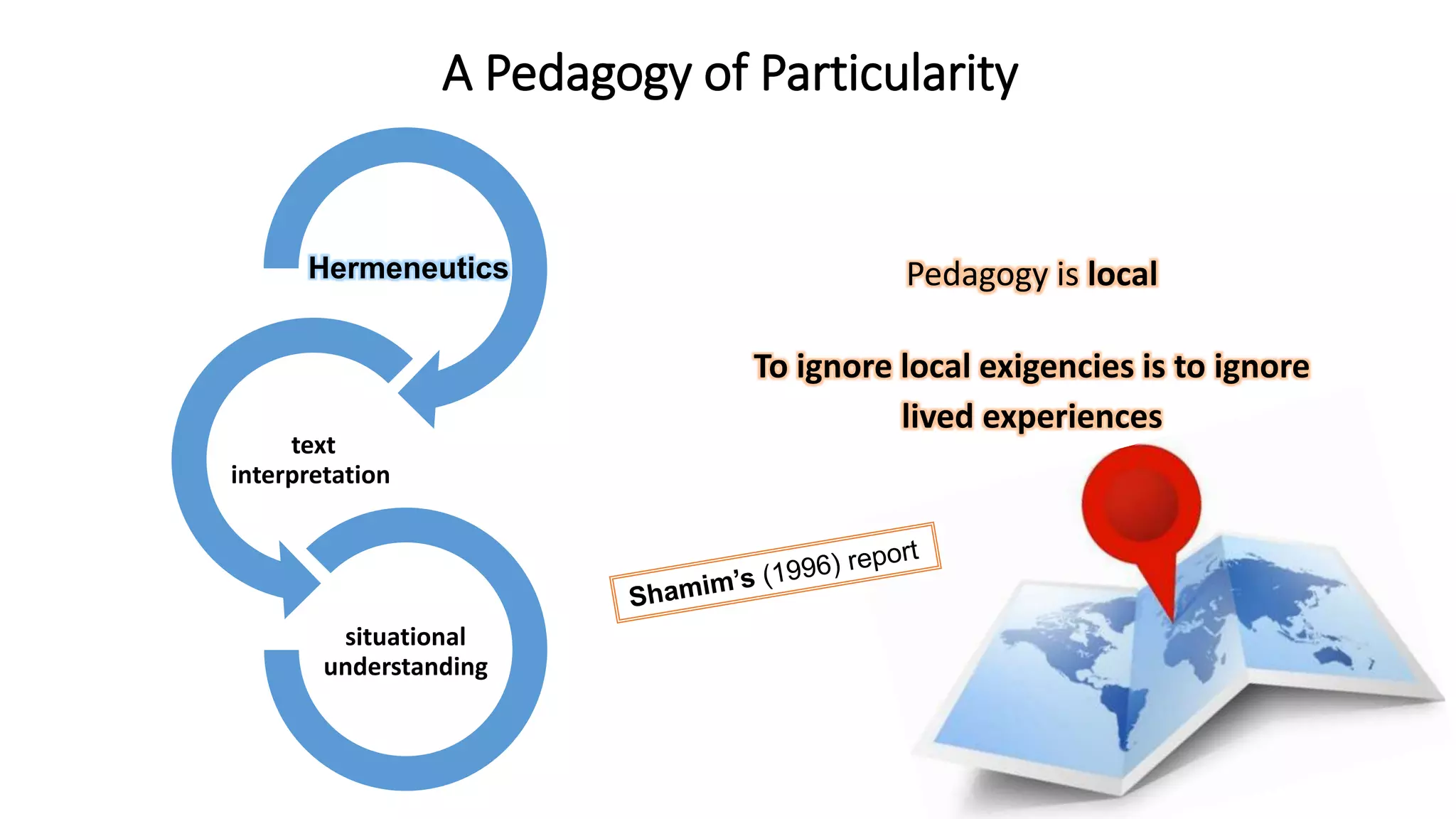 A Pedagogy of Particularity

Hermeneutics

text interpretation

situational understanding

Pedagogy is local

To ignore local exigencies is to ignore lived experiences

Shamim's (1996) report